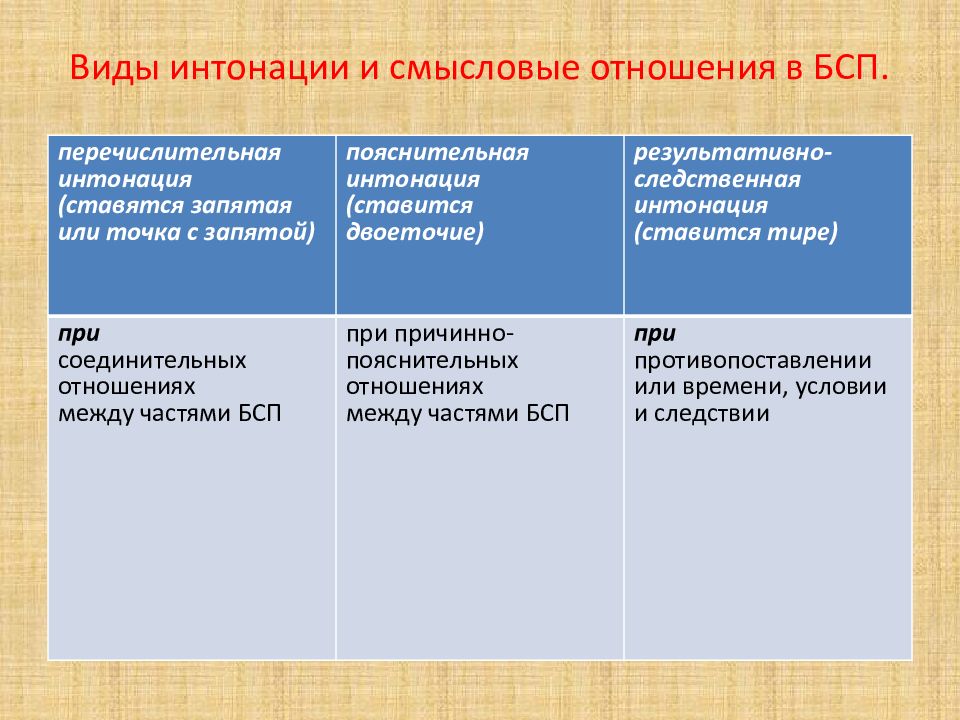 Виды интонации и смысловые отношения в БСП.

| перечислительная интонация (ставятся запятая или точка с запятой) | пояснительная интонация (ставится двоеточие) | результативно-следственная интонация (ставится тире) |
|---|---|---|
| при соединительных отношениях между частями БСП | при причинно-пояснительных отношениях между частями БСП | при противопоставлении или времени, условии и следствии |